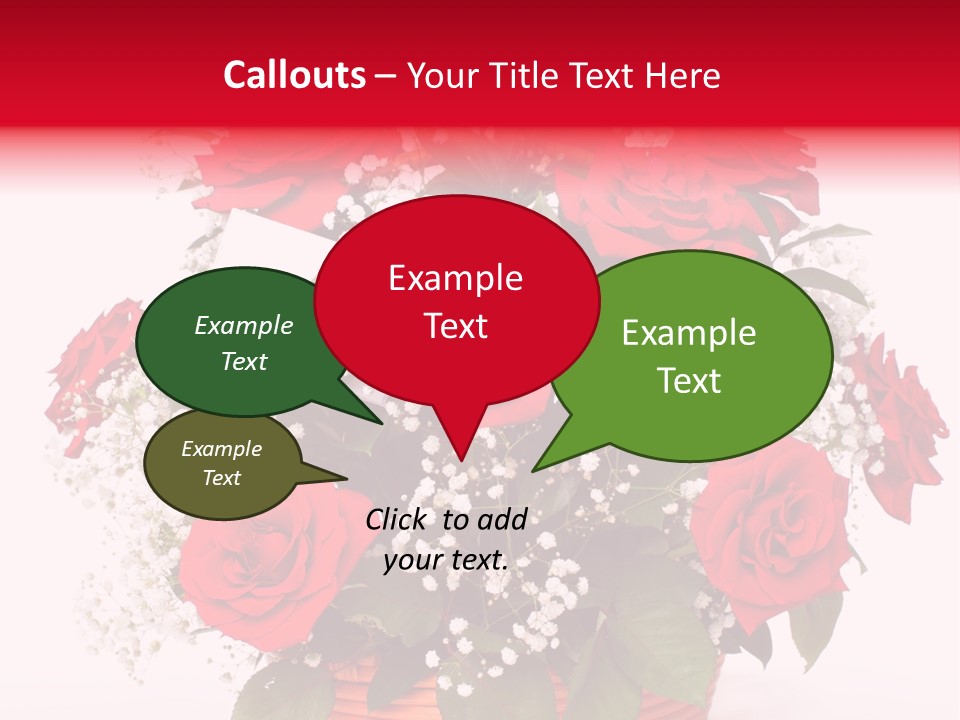 Callouts – Your Title Text Here

Example Text

Example Text

Example Text

Example Text

Click to add your text.